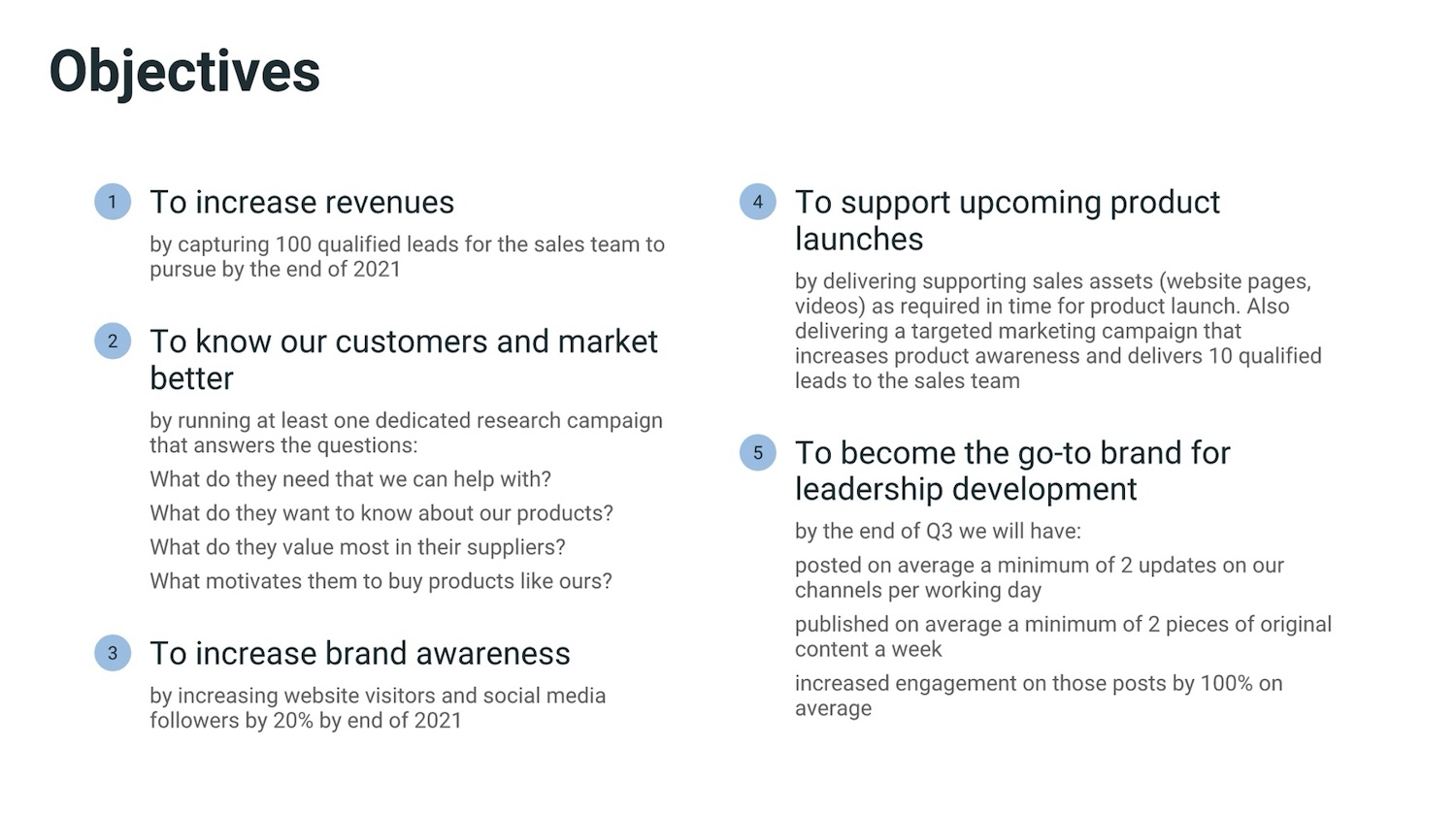 Objectives

1 To increase revenues

by capturing 100 qualified leads for the sales team to pursue by the end of 2021

2 To know our customers and market better

by running at least one dedicated research campaign that answers the questions:

What do they need that we can help with?

What do they want to know about our products?

What do they value most in their suppliers?

What motivates them to buy products like ours?

3 To increase brand awareness

by increasing website visitors and social media followers by 20% by end of 2021

4 To support upcoming product launches

by delivering supporting sales assets (website pages, videos) as required in time for product launch. Also delivering a targeted marketing campaign that increases product awareness and delivers 10 qualified leads to the sales team

5 To become the go-to brand for leadership development

by the end of Q3 we will have:

posted on average a minimum of 2 updates on our channels per working day

published on average a minimum of 2 pieces of original content a week

increased engagement on those posts by 100% on average